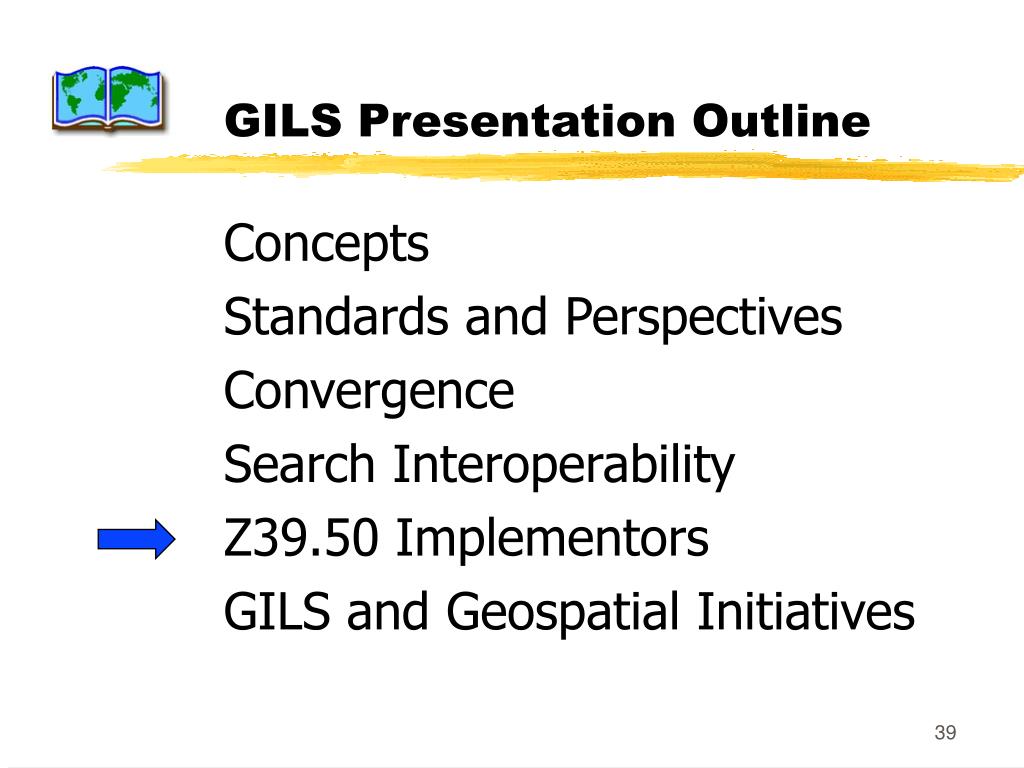 GILS Presentation Outline

Concepts
Standards and Perspectives
Convergence
Search Interoperability
Z39.50 Implementors
GILS and Geospatial Initiatives

39